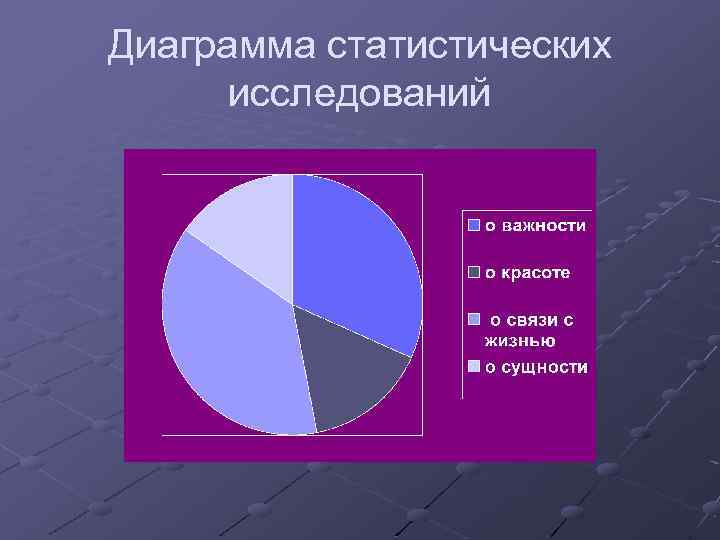 Диаграмма статистических исследований

о важности
о красоте
о связи с жизнью
о сущности